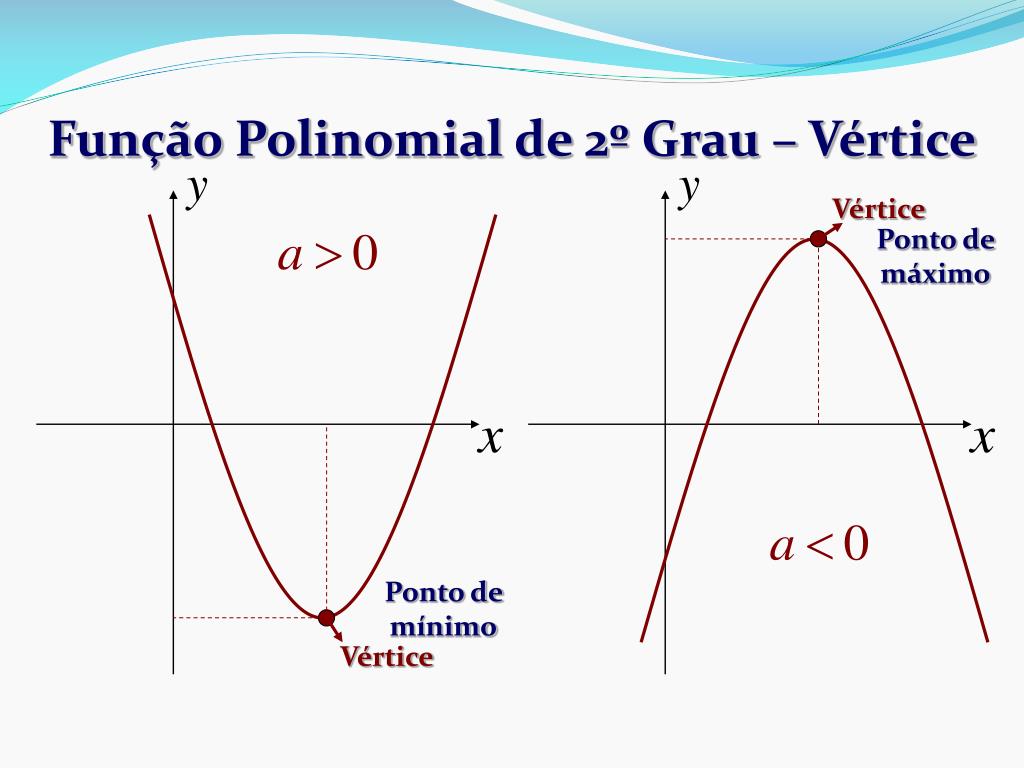 Função Polinomial de 2º Grau – Vértice

$y$

$a > 0$

$x$

Ponto de mínimo

Vértice

$y$

Vértice

Ponto de máximo

$x$

$a < 0$